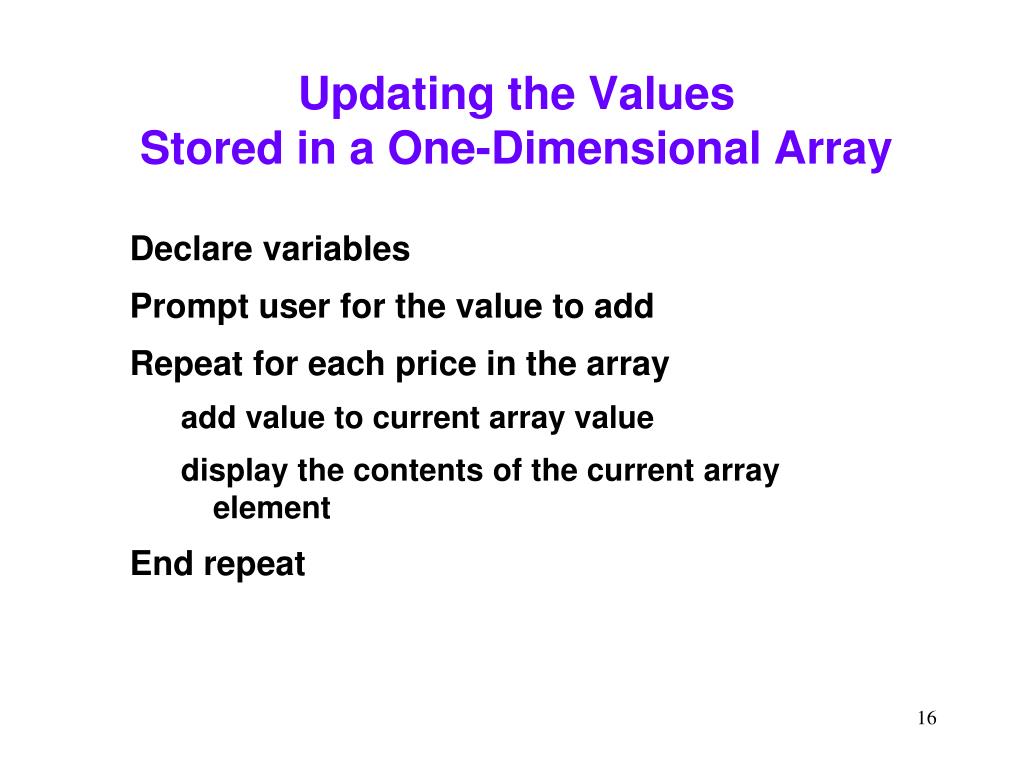 Updating the Values
Stored in a One-Dimensional Array

Declare variables

Prompt user for the value to add

Repeat for each price in the array

add value to current array value

display the contents of the current array element

End repeat

16